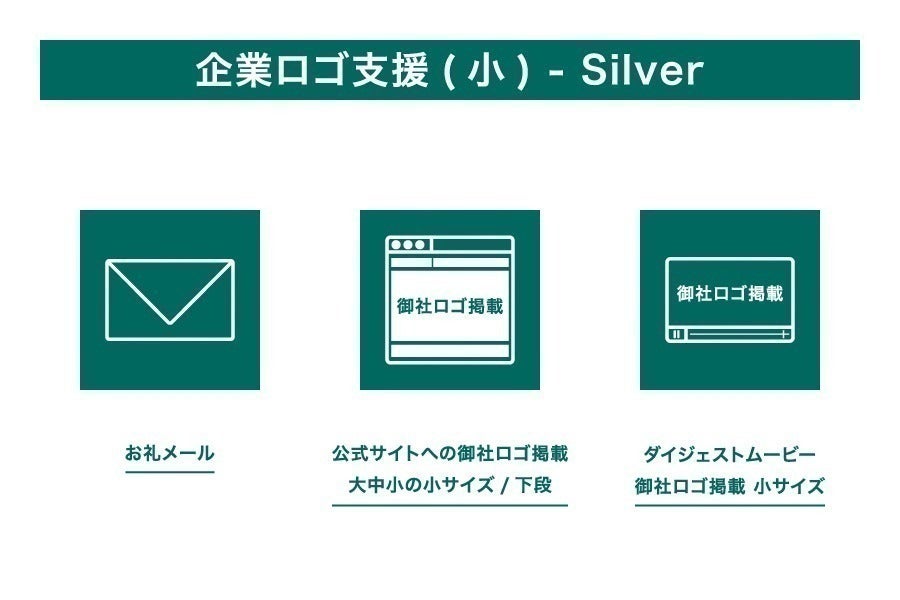 企業ロゴ支援 ( 小 ) - Silver

御社ロゴ掲載

御社ロゴ掲載

お礼メール

公式サイトへの御社ロゴ掲載
大中小の小サイズ / 下段

ダイジェストムービー
御社ロゴ掲載 小サイズ